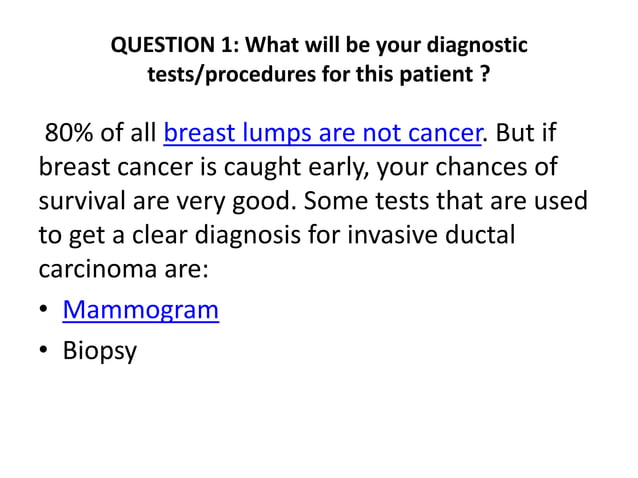 QUESTION 1: What will be your diagnostic tests/procedures for this patient ?

80% of all breast lumps are not cancer. But if breast cancer is caught early, your chances of survival are very good. Some tests that are used to get a clear diagnosis for invasive ductal carcinoma are:

• Mammogram
• Biopsy